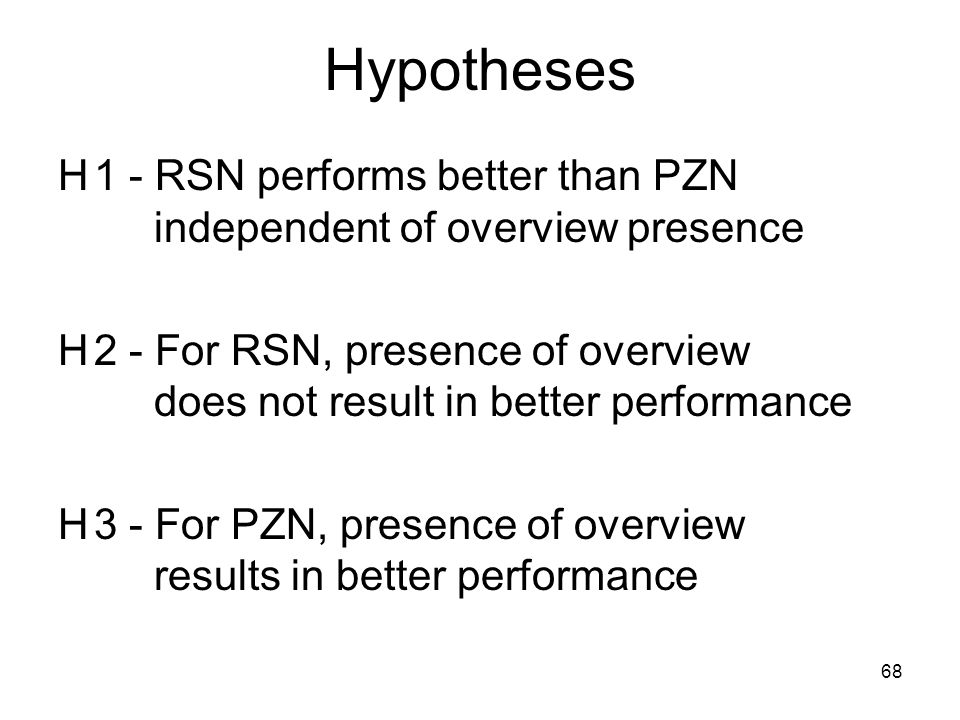 Hypotheses

H1 - RSN performs better than PZN independent of overview presence

H2 - For RSN, presence of overview does not result in better performance

H3 - For PZN, presence of overview results in better performance

68